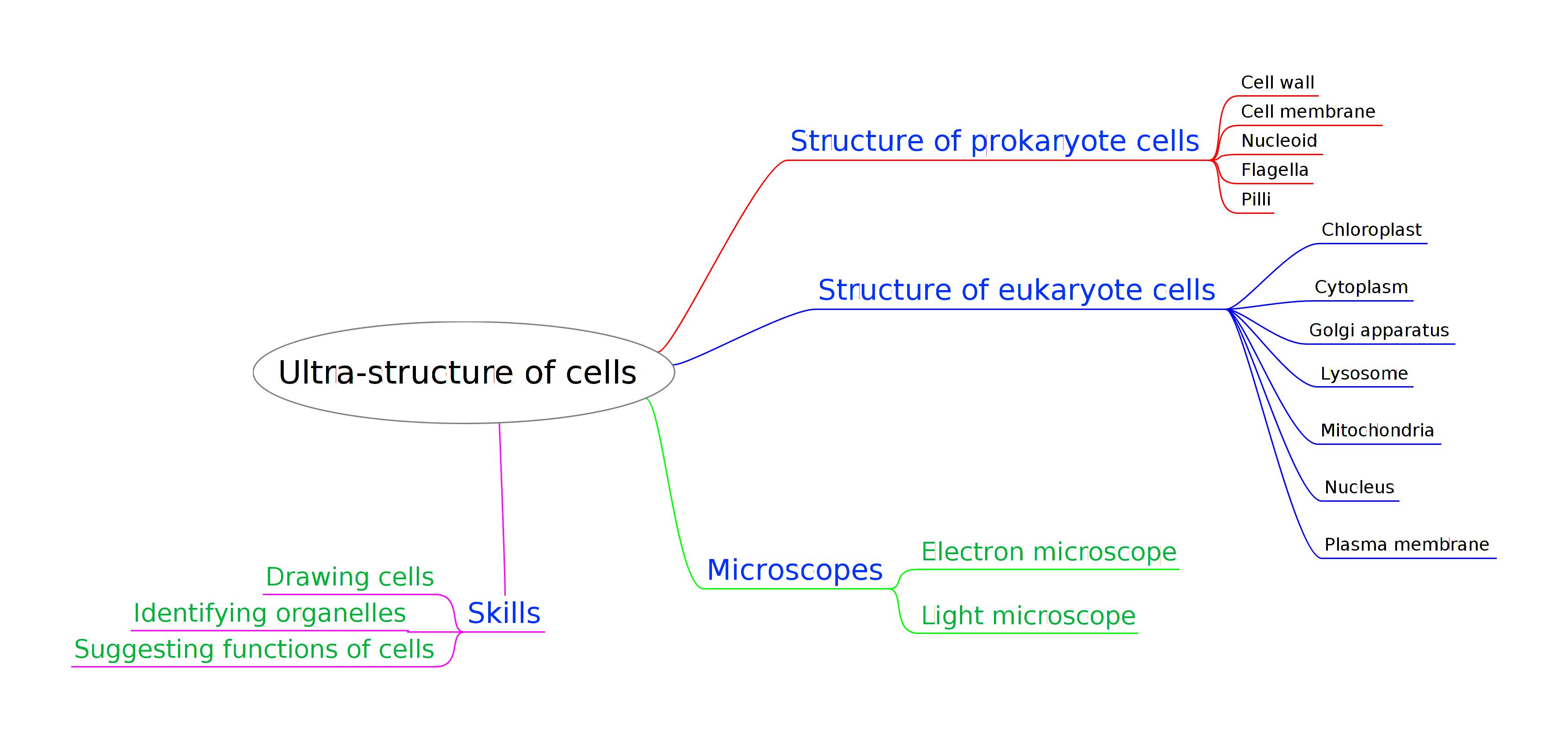 Ultra-structure of cells

Structure of prokaryote cells
Cell wall
Cell membrane
Nucleoid
Flagella
Pilli

Structure of eukaryote cells
Chloroplast
Cytoplasm
Golgi apparatus
Lysosome
Mitochondria
Nucleus
Plasma membrane

Microscopes
Electron microscope
Light microscope

Skills
Drawing cells
Identifying organelles
Suggesting functions of cells